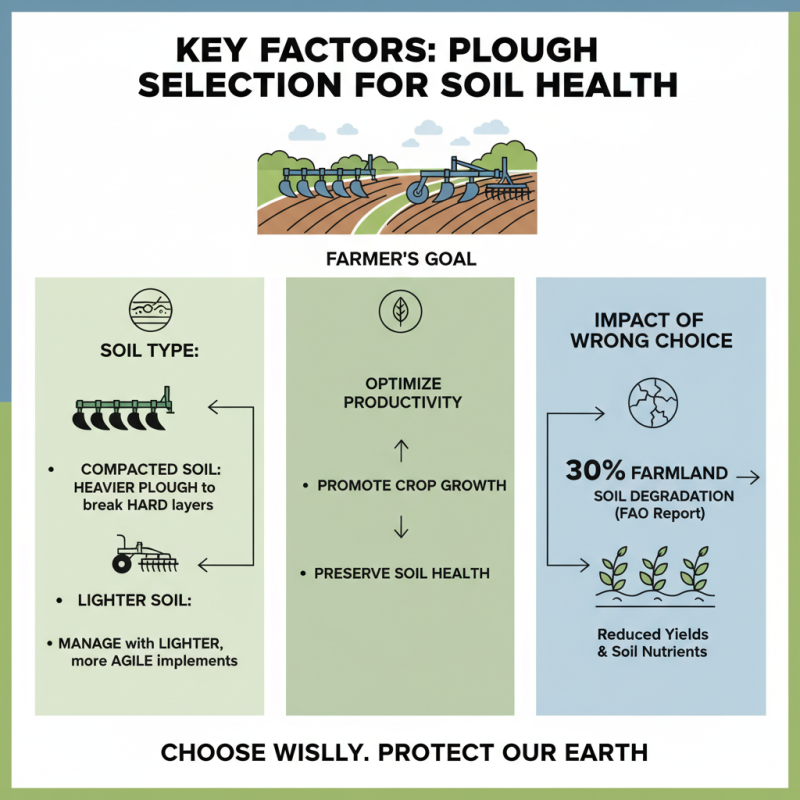 KEY FACTORS: PLOUGH SELECTION FOR SOIL HEALTH

FARMER'S GOAL

SOIL TYPE:

• COMPACTED SOIL: HEAVIER PLOUGH to break HARD layers

• LIGHTER SOIL:

• MANAGE with LIGHTER, more AGILE implements

OPTIMIZE PRODUCTIVITY

• PROMOTE CROP GROWTH

• PRESERVE SOIL HEALTH

IMPACT OF WRONG CHOICE

30% FARMLAND SOIL DEGRADATION (FAO Report)

Reduced Yields & Soil Nutrients

CHOOSE WISLLY. PROTECT OUR EARTH